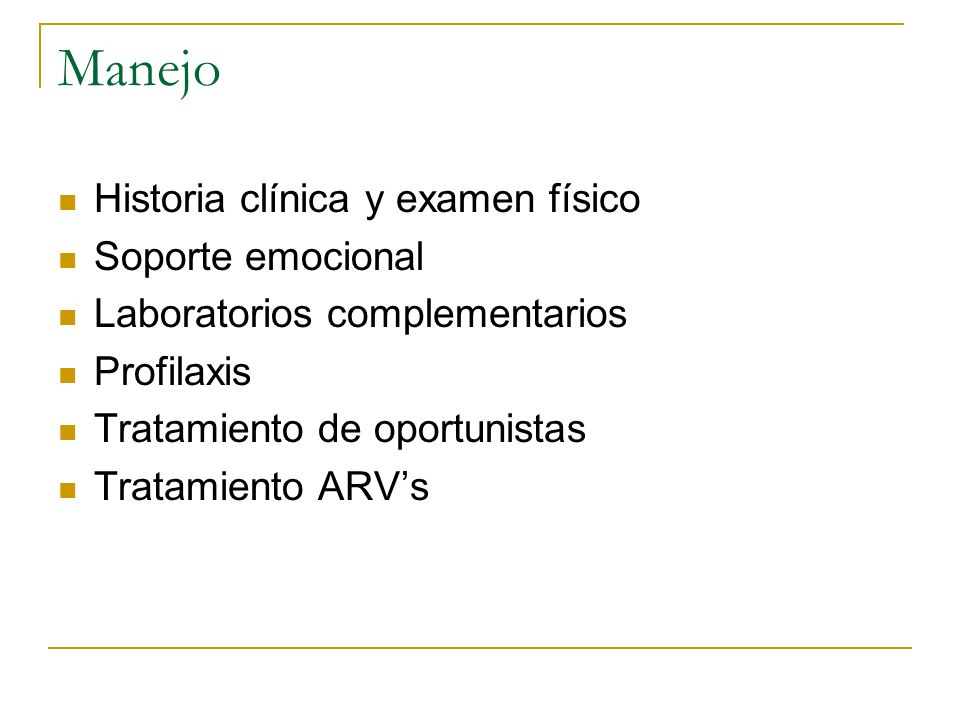 Manejo

- Historia clínica y examen físico
- Soporte emocional
- Laboratorios complementarios
- Profilaxis
- Tratamiento de oportunistas
- Tratamiento ARV’s